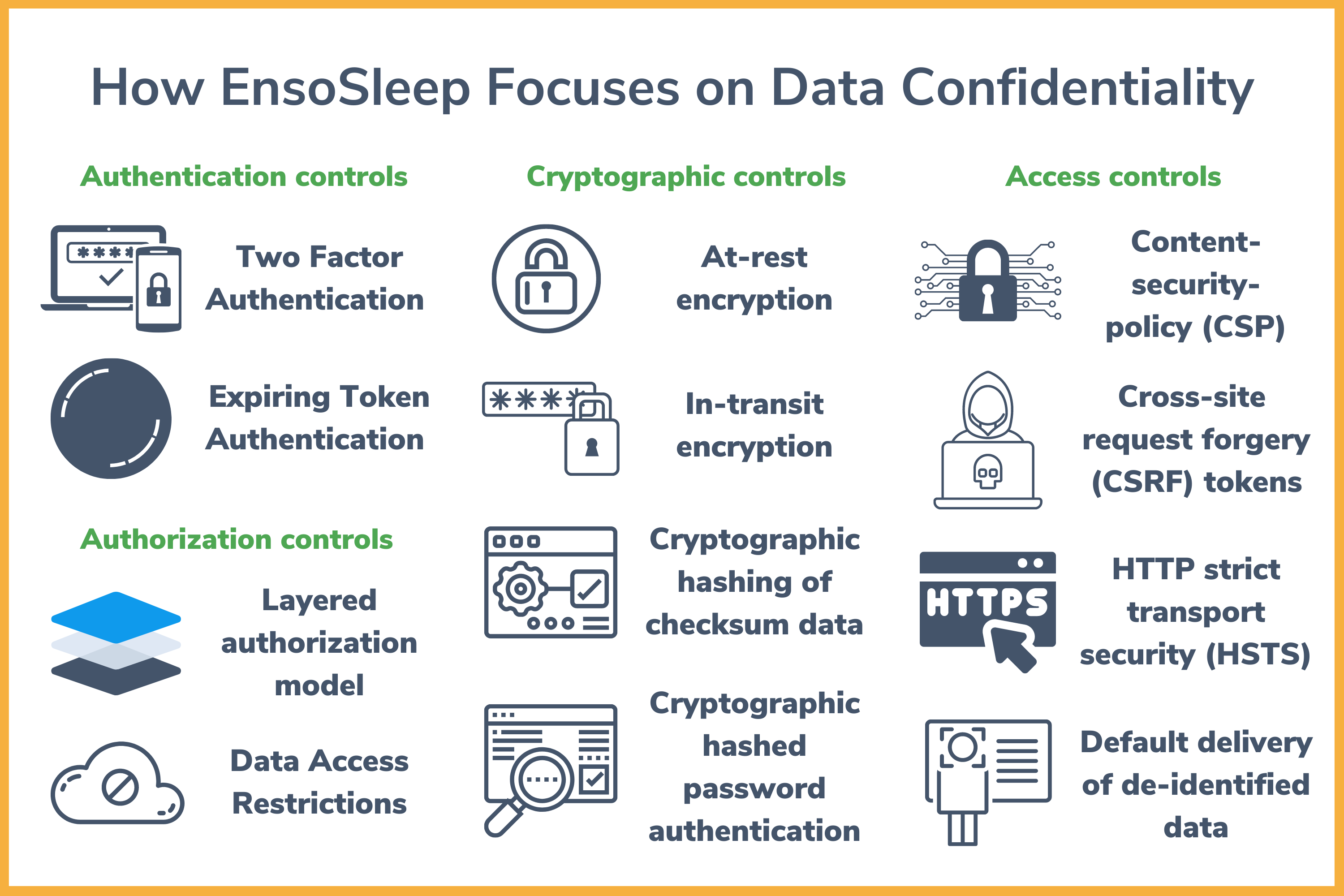 How EnsoSleep Focuses on Data Confidentiality

Authentication controls

****

Two Factor Authentication

Expiring Token Authentication

Authorization controls

Layered authorization model

Data Access Restrictions

Cryptographic controls

At-rest encryption

****

In-transit encryption

Cryptographic hashing of checksum data

Cryptographic hashed password authentication

Access controls

Content-security-policy (CSP)

Cross-site request forgery (CSRF) tokens

HTTPS

HTTP strict transport security (HSTS)

Default delivery of de-identified data